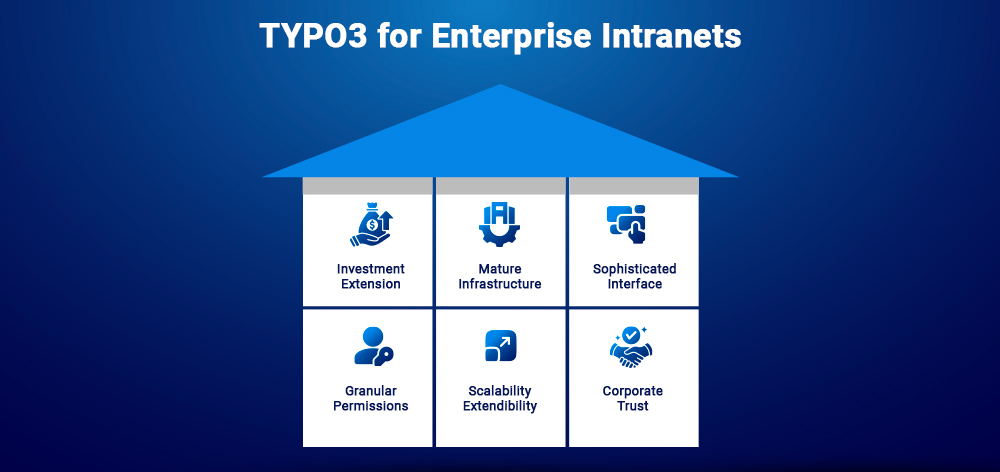 TYPO3 for Enterprise Intranets

Investment Extension

Mature Infrastructure

Sophisticated Interface

Granular Permissions

Scalability Extendibility

Corporate Trust